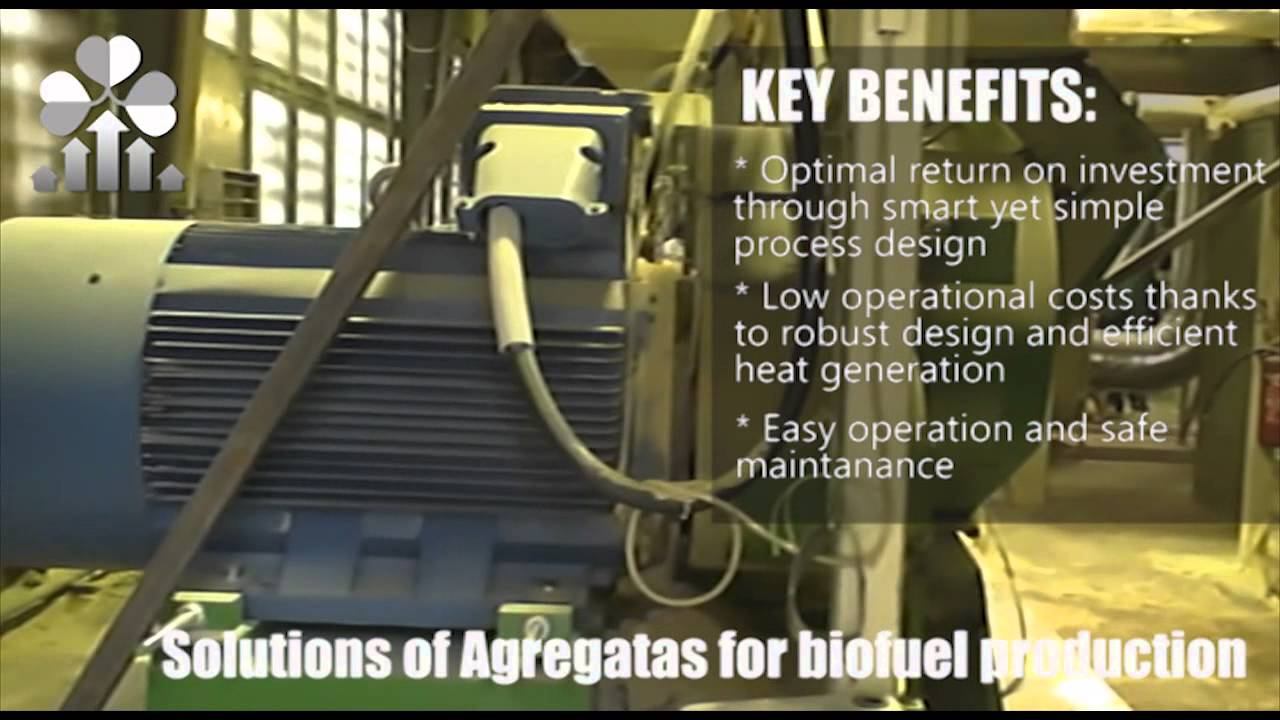 KEY BENEFITS:

* Optimal return on investment through smart yet simple process design

* Low operational costs thanks to robust design and efficient heat generation

* Easy operation and safe maintanance

Solutions of Agregatas for biofuel production